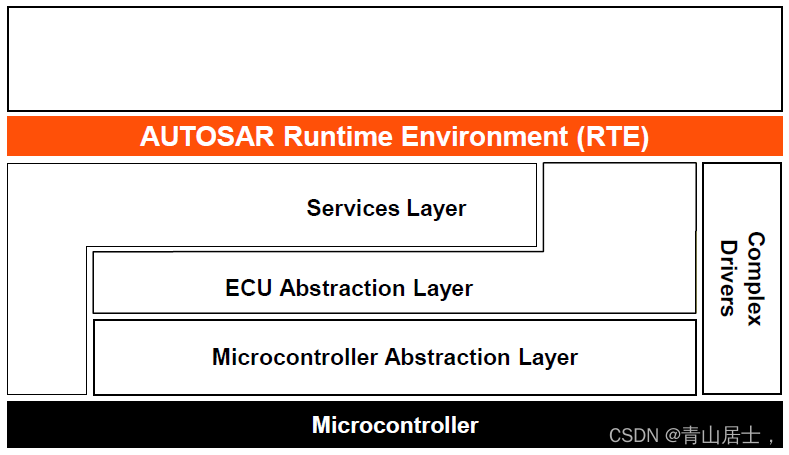 AUTOSAR Runtime Environment (RTE)

Services Layer

ECU Abstraction Layer

Microcontroller Abstraction Layer

Complex Drivers

Microcontroller

CSDN @青山居士，